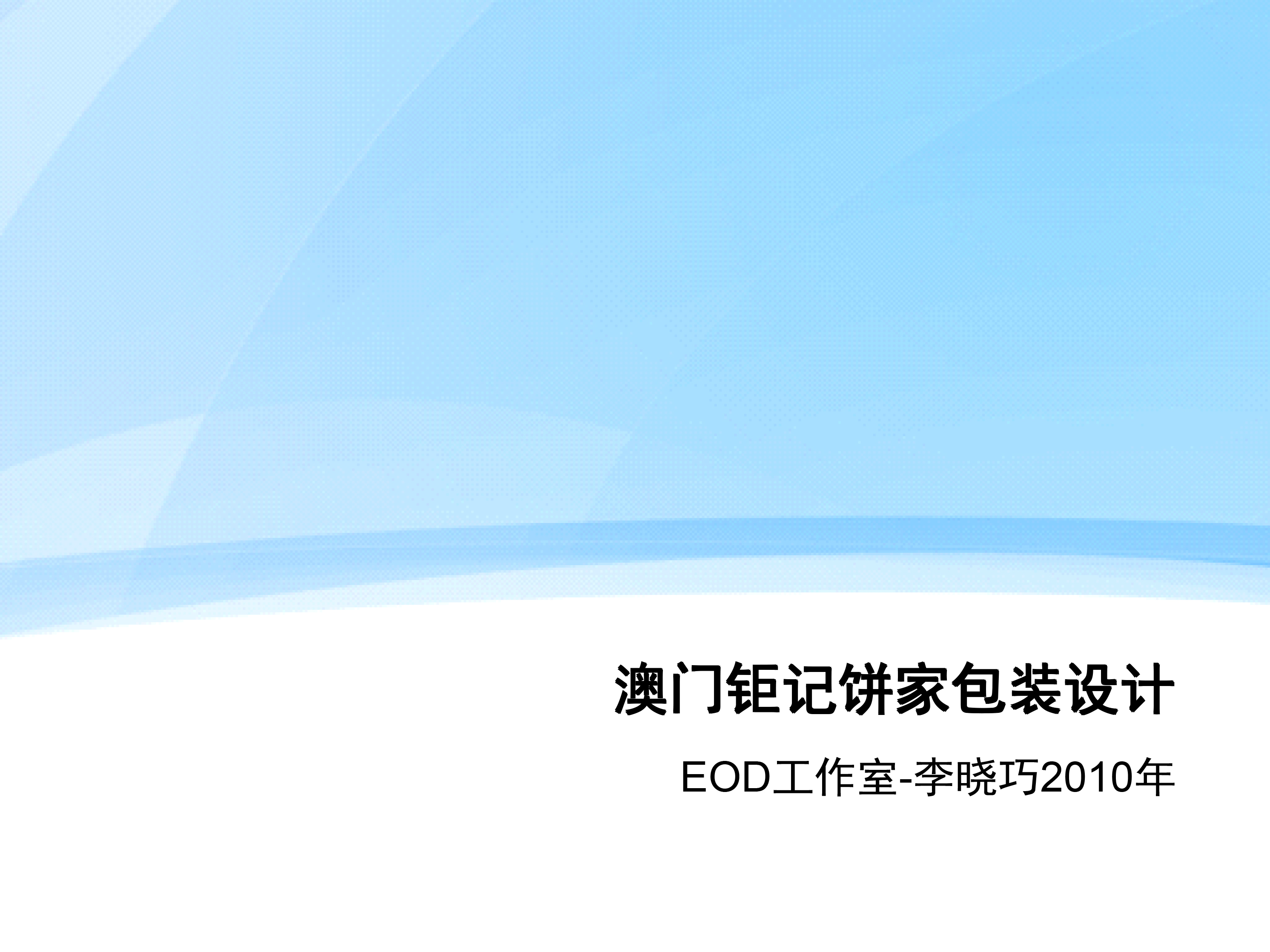 澳门钜记饼家包装设计

EOD工作室-李晓巧2010年